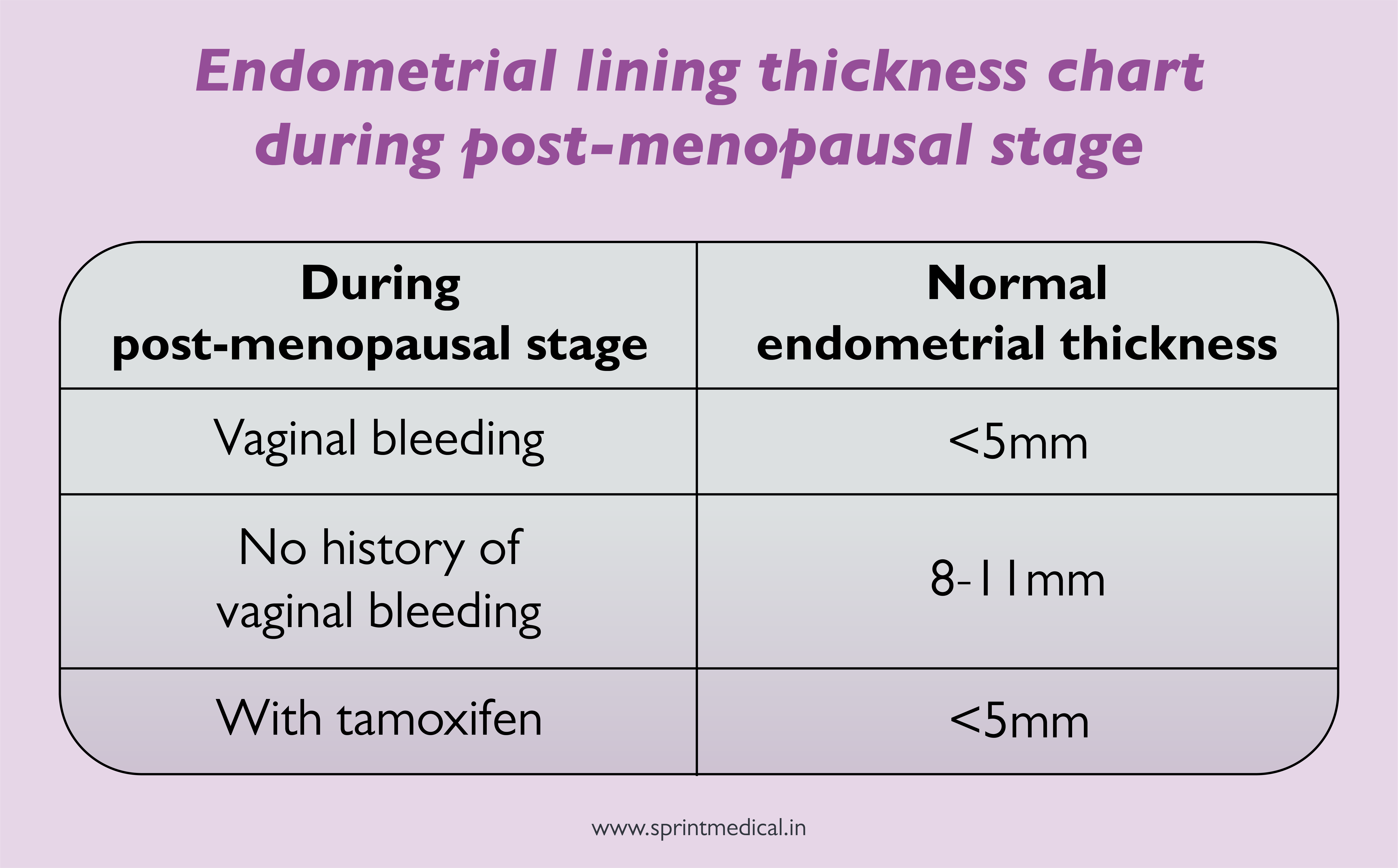 Endometrial lining thickness chart during post-menopausal stage

| During post-menopausal stage | Normal endometrial thickness |
|---|---|
| Vaginal bleeding | <5mm |
| No history of vaginal bleeding | 8-11mm |
| With tamoxifen | <5mm |

www.sprintmedical.in